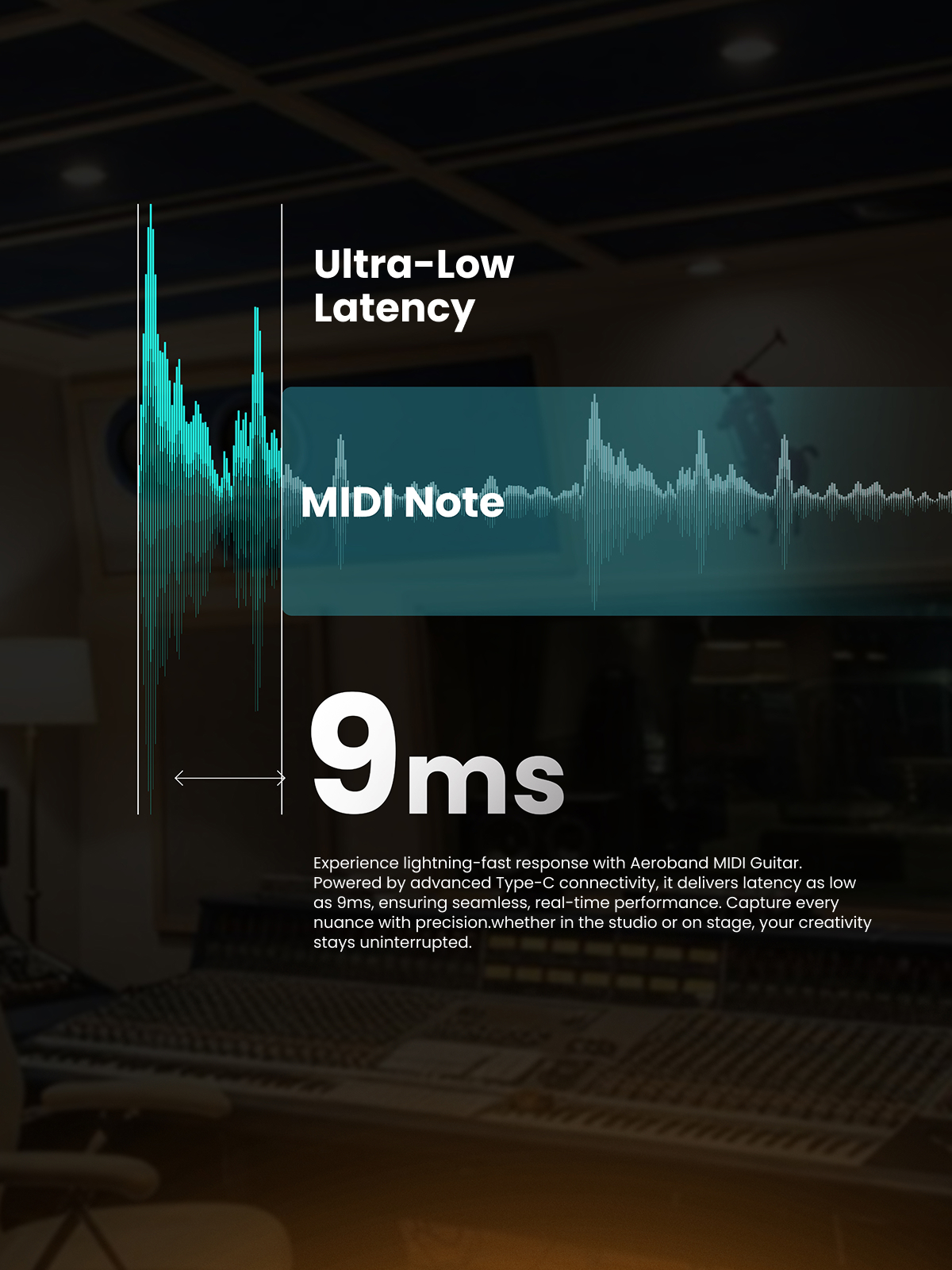 Ultra-Low Latency

MIDI Note

9ms

Experience lightning-fast response with Aeroband MIDI Guitar. Powered by advanced Type-C connectivity, it delivers latency as low as 9ms, ensuring seamless, real-time performance. Capture every nuance with precision.whether in the studio or on stage, your creativity stays uninterrupted.